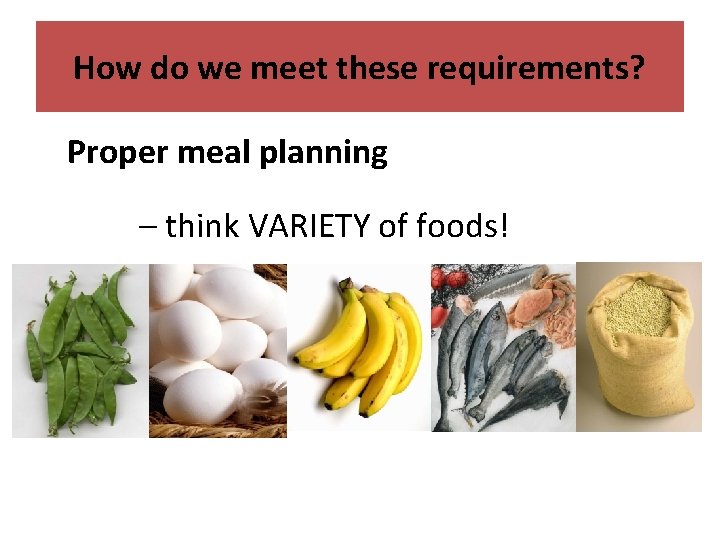 How do we meet these requirements?

Proper meal planning

– think VARIETY of foods!